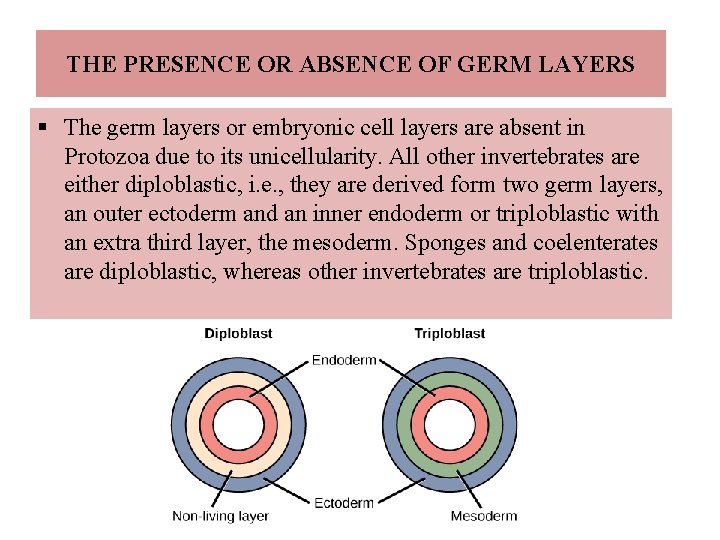 THE PRESENCE OR ABSENCE OF GERM LAYERS

▪ The germ layers or embryonic cell layers are absent in Protozoa due to its unicellularity. All other invertebrates are either diploblastic, i.e., they are derived form two germ layers, an outer ectoderm and an inner endoderm or triploblastic with an extra third layer, the mesoderm. Sponges and coelenterates are diploblastic, whereas other invertebrates are triploblastic.

Diploblast

Triploblast

Endoderm

Ectoderm

Non-living layer

Mesoderm